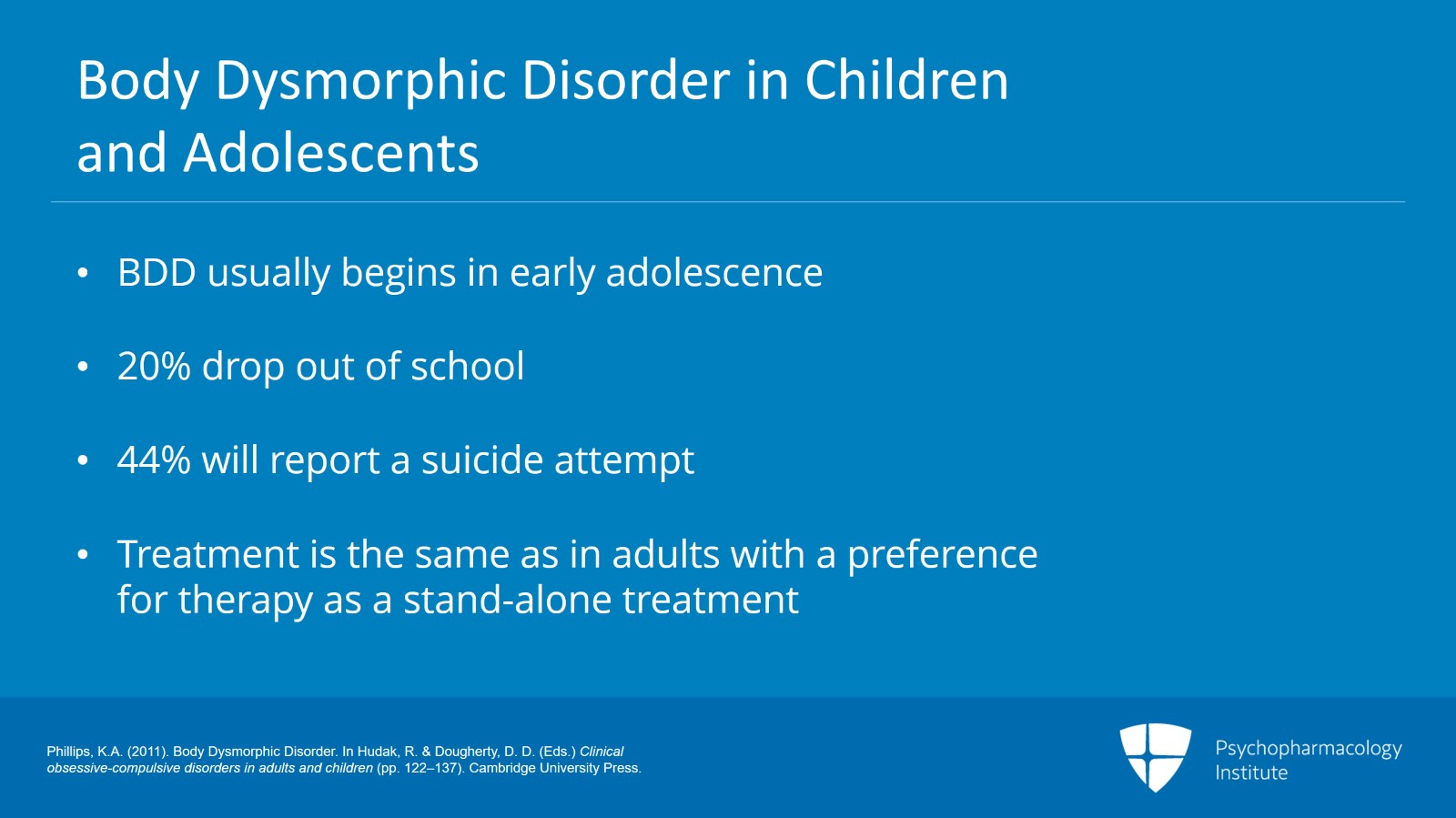 Body Dysmorphic Disorder in Children and Adolescents

• BDD usually begins in early adolescence

• 20% drop out of school

• 44% will report a suicide attempt

• Treatment is the same as in adults with a preference for therapy as a stand-alone treatment

Phillips, K.A. (2011). Body Dysmorphic Disorder. In Hudak, R. & Dougherty, D. D. (Eds.) Clinical obsessive-compulsive disorders in adults and children (pp. 122–137). Cambridge University Press.

Psychopharmacology Institute